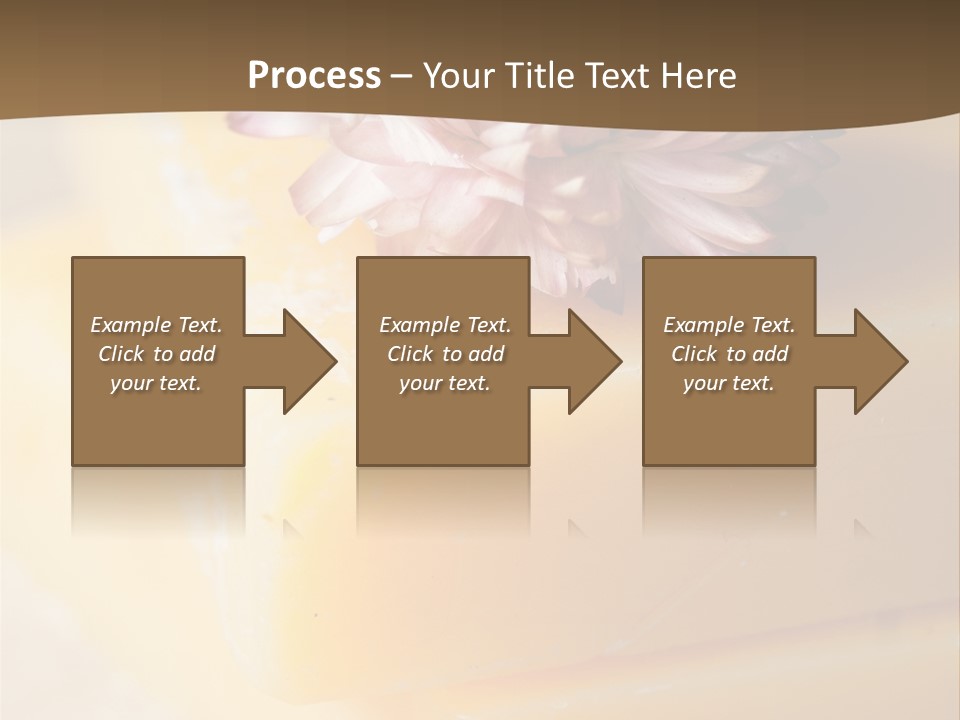 Process – Your Title Text Here

Example Text. Click to add your text.

Example Text. Click to add your text.

Example Text. Click to add your text.